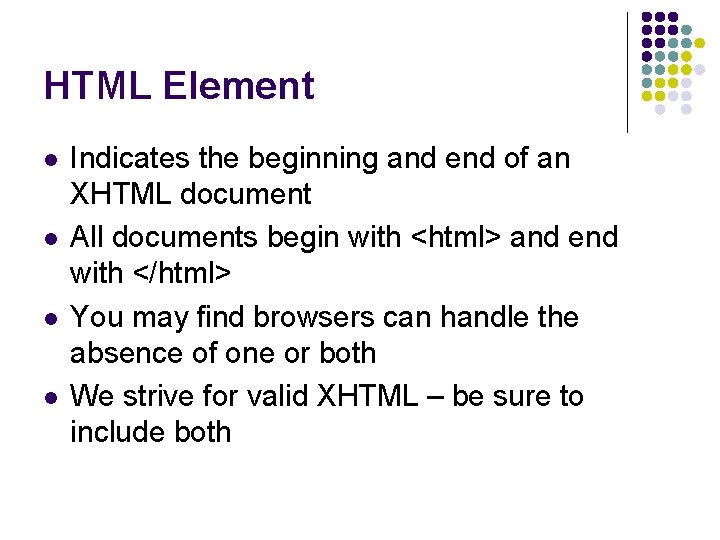 HTML Element

- Indicates the beginning and end of an XHTML document
- All documents begin with <html> and end with </html>
- You may find browsers can handle the absence of one or both
- We strive for valid XHTML – be sure to include both